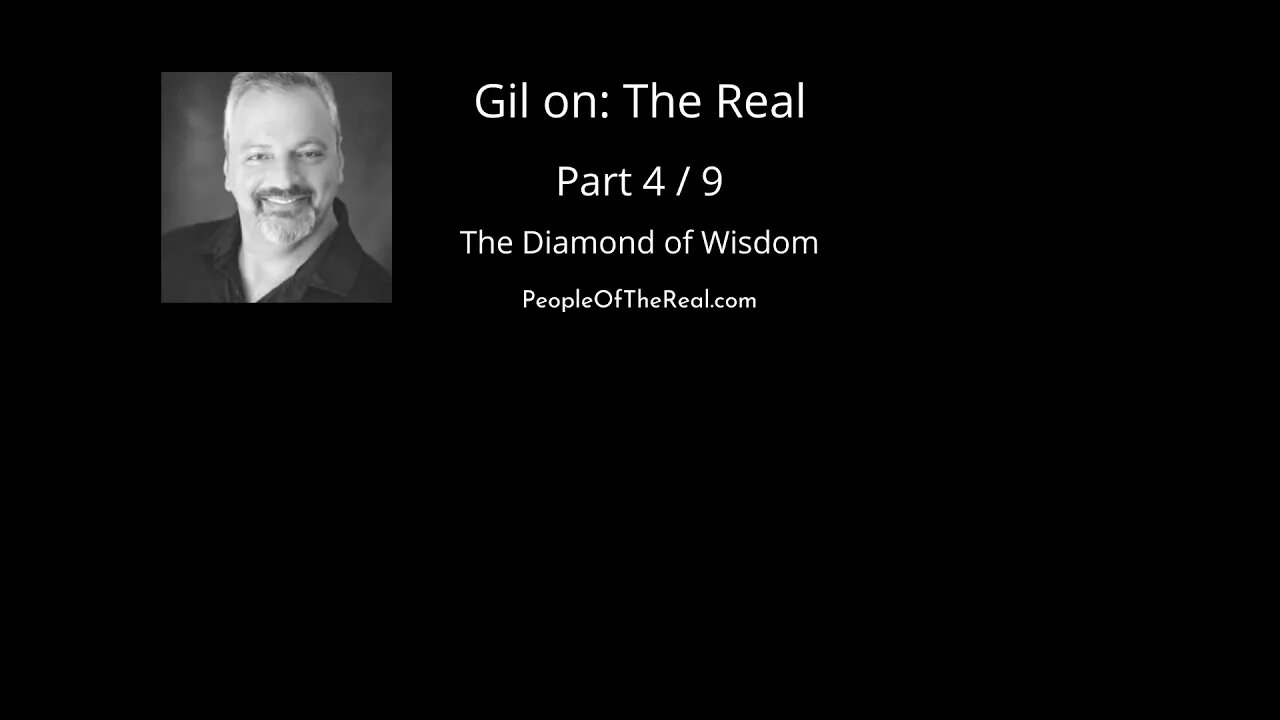 Gil on: The Real

Part 4 / 9

The Diamond of Wisdom

PeopleOfTheReal.com